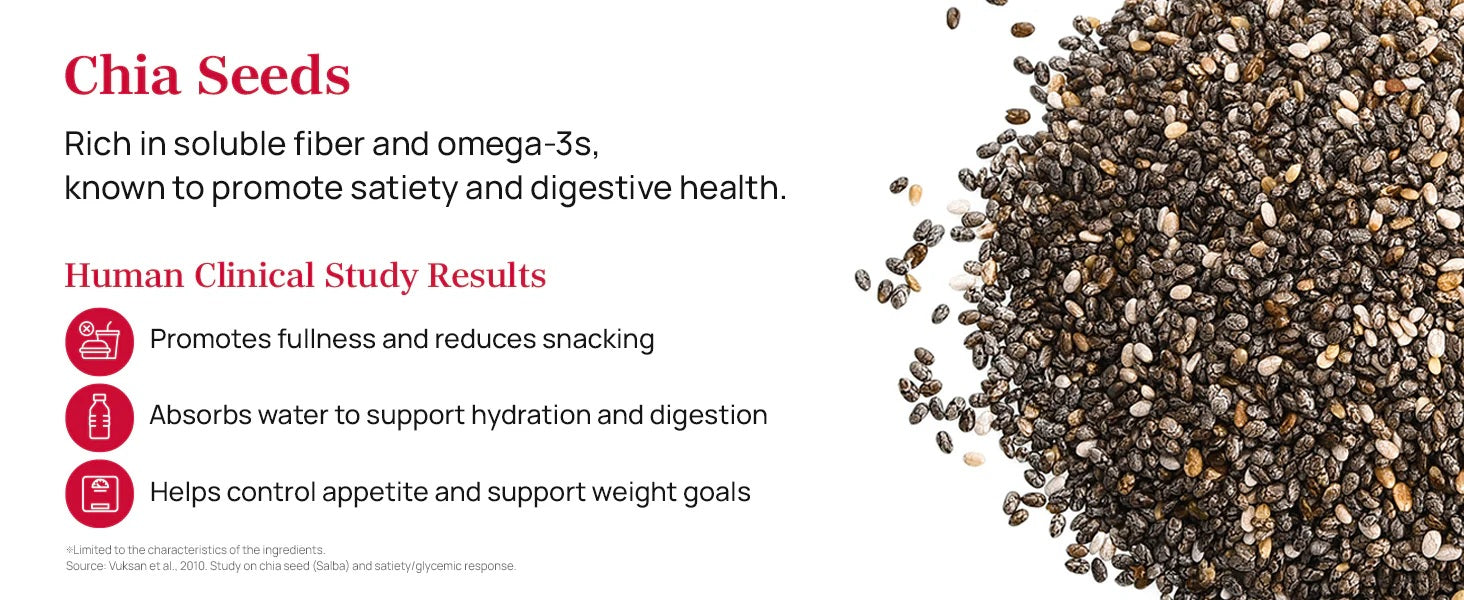 Chia Seeds

Rich in soluble fiber and omega-3s, known to promote satiety and digestive health.

Human Clinical Study Results

Promotes fullness and reduces snacking

Absorbs water to support hydration and digestion

Helps control appetite and support weight goals

※Limited to the characteristics of the ingredients.
Source: Vuksan et al., 2010. Study on chia seed (Salba) and satiety/glycemic response.